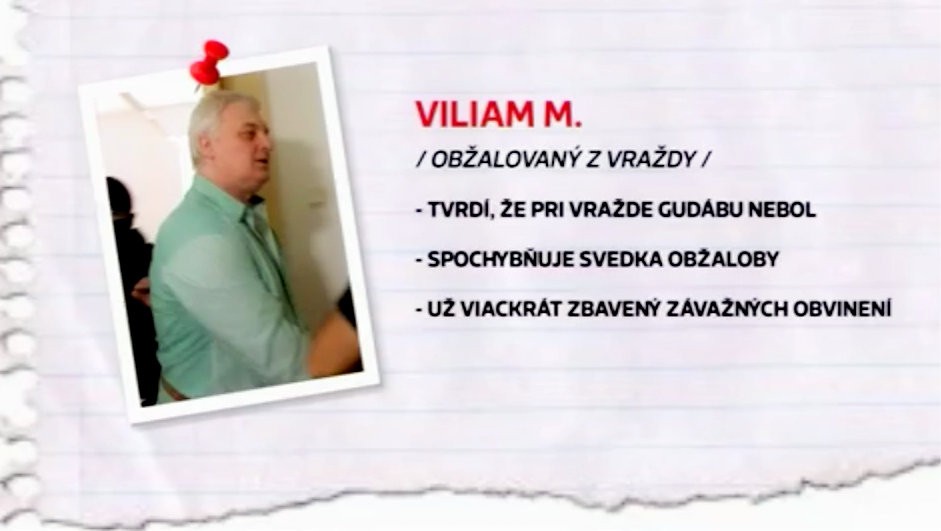 VILIAM M.

/ OBŽALOVANÝ Z VRAŽDY /

- TVRDÍ, ŽE PRI VRAŽDE GUDÁBU NEBOL

- SPOCHYBŇUJE SVEDKA OBŽALOBY

- UŽ VIACKRÁT ZBAVENÝ ZÁVAŽNÝCH OBVINENÍ